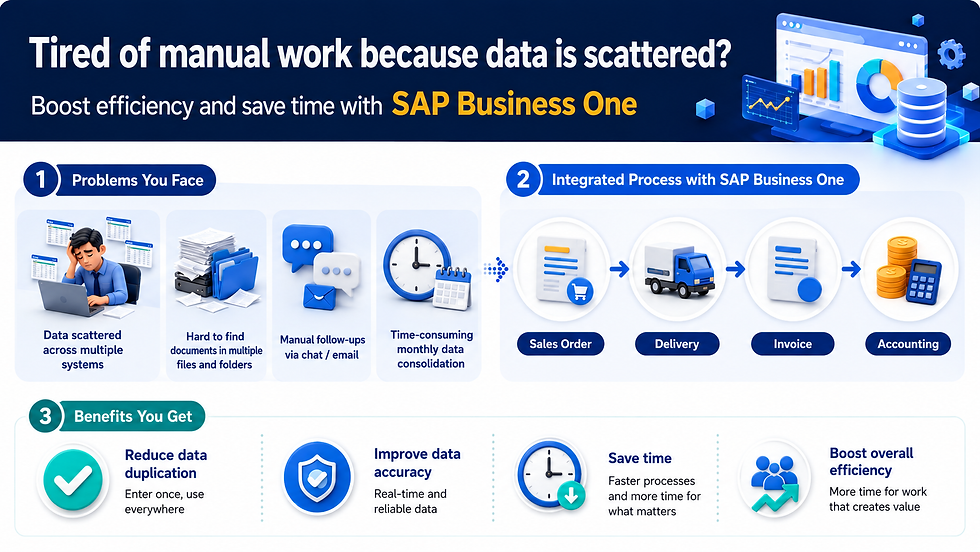 Tired of manual work because data is scattered?

Boost efficiency and save time with SAP Business One

1 Problems You Face

Data scattered across multiple systems

Hard to find documents in multiple files and folders

Manual follow-ups via chat / email

Time-consuming monthly data consolidation

2 Integrated Process with SAP Business One

Sales Order

Delivery

Invoice

Accounting

3 Benefits You Get

Reduce data duplication
Enter once, use everywhere

Improve data accuracy
Real-time and reliable data

Save time
Faster processes and more time for what matters

Boost overall efficiency
More time for work that creates value